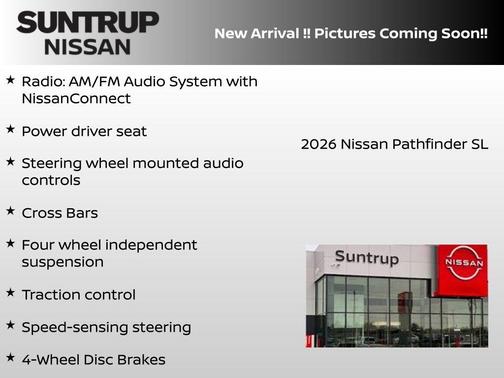 SUNTRUP
NISSAN

New Arrival !! Pictures Coming Soon!!

★ Radio: AM/FM Audio System with NissanConnect

★ Power driver seat

★ Steering wheel mounted audio controls

★ Cross Bars

★ Four wheel independent suspension

★ Traction control

★ Speed-sensing steering

★ 4-Wheel Disc Brakes

2026 Nissan Pathfinder SL

Suntrup

NISSAN